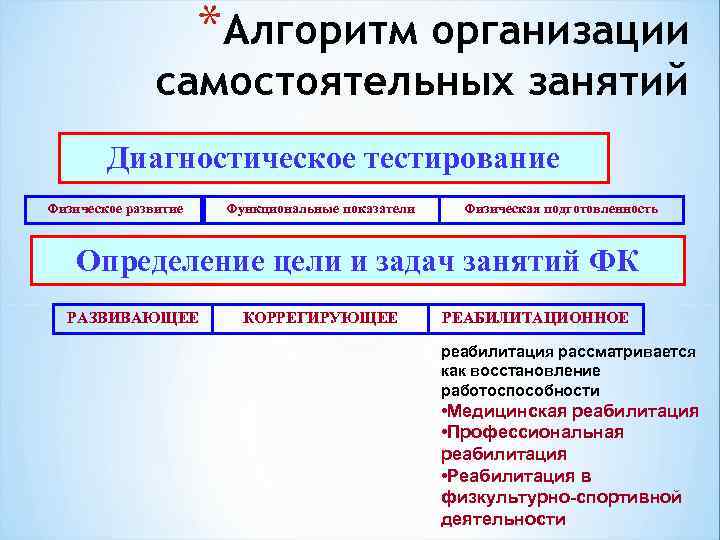 *Алгоритм организации самостоятельных занятий

Диагностическое тестирование

| Физическое развитие | Функциональные показатели | Физическая подготовленность |
|---|---|---|

Определение цели и задач занятий ФК

| РАЗВИВАЮЩЕЕ | КОРРЕГИРУЮЩЕЕ | РЕАБИЛИТАЦИОННОЕ |
|---|---|---|

реабилитация рассматривается как восстановление работоспособности
•Медицинская реабилитация
•Профессиональная реабилитация
•Реабилитация в физкультурно-спортивной деятельности